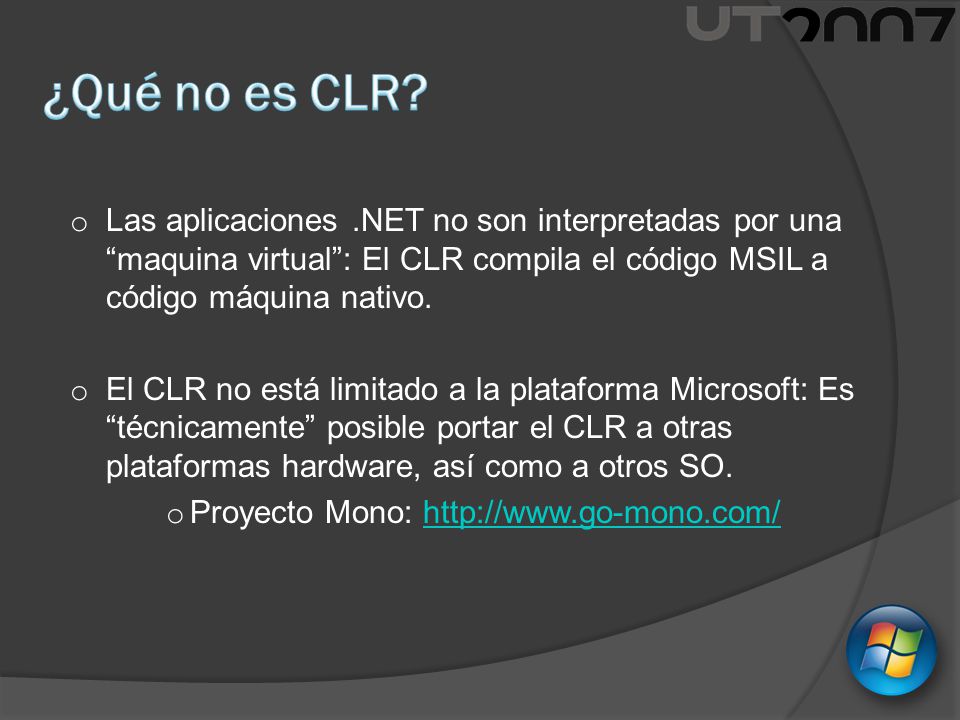 UT2007

¿Qué no es CLR?

o Las aplicaciones .NET no son interpretadas por una “maquina virtual”: El CLR compila el código MSIL a código máquina nativo.

o El CLR no está limitado a la plataforma Microsoft: Es “técnicamente” posible portar el CLR a otras plataformas hardware, así como a otros SO.

o Proyecto Mono: http://www.go-mono.com/